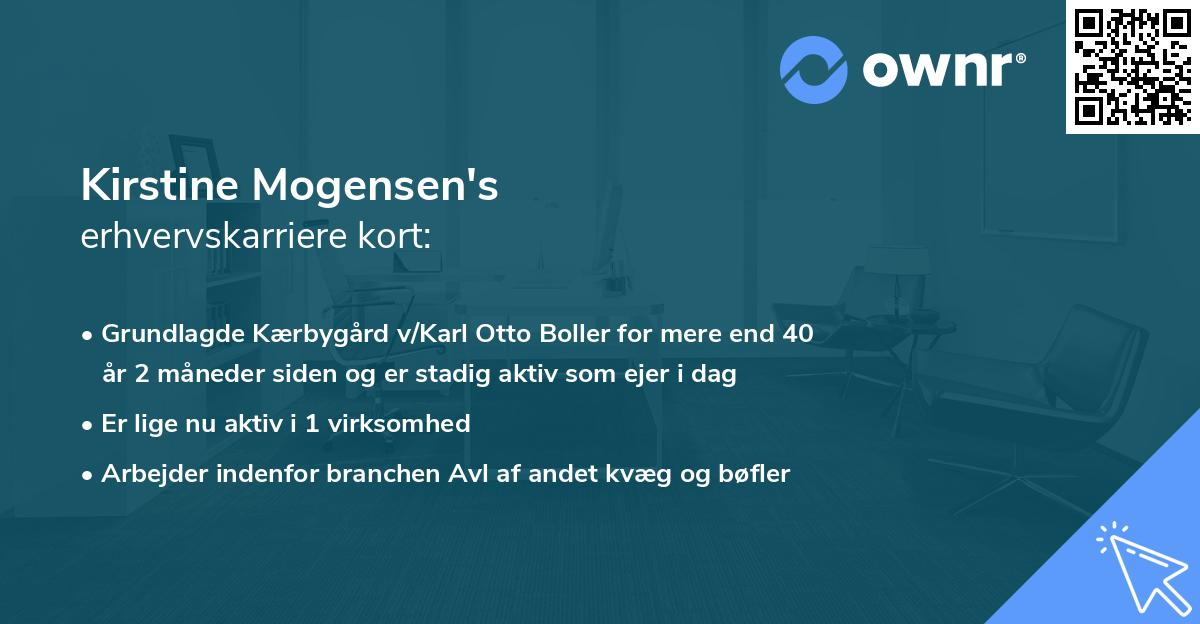 ownr®

Kirstine Mogensen's
erhvervskarriere kort:

• Grundlagde Kærbygård v/Karl Otto Boller for mere end 40 år 2 måneder siden og er stadig aktiv som ejer i dag
• Er lige nu aktiv i 1 virksomhed
• Arbejder indenfor branchen Avl af andet kvæg og bøfler